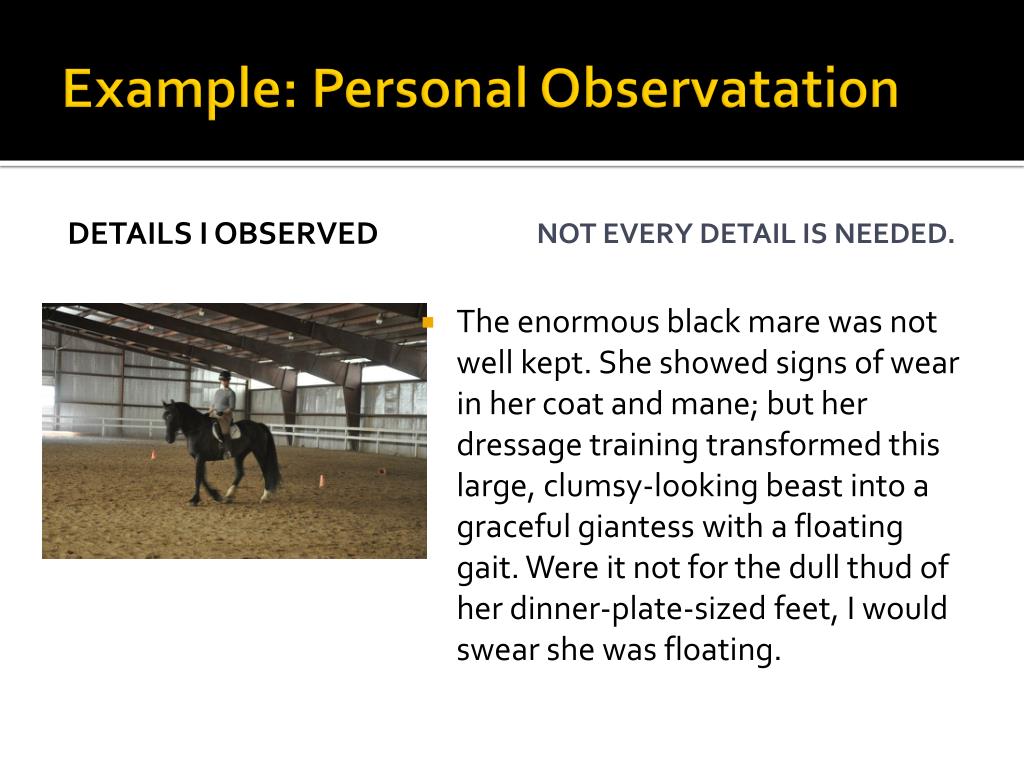 Example: Personal Observatation

DETAILS I OBSERVED

NOT EVERY DETAIL IS NEEDED.

The enormous black mare was not well kept. She showed signs of wear in her coat and mane; but her dressage training transformed this large, clumsy-looking beast into a graceful giantess with a floating gait. Were it not for the dull thud of her dinner-plate-sized feet, I would swear she was floating.